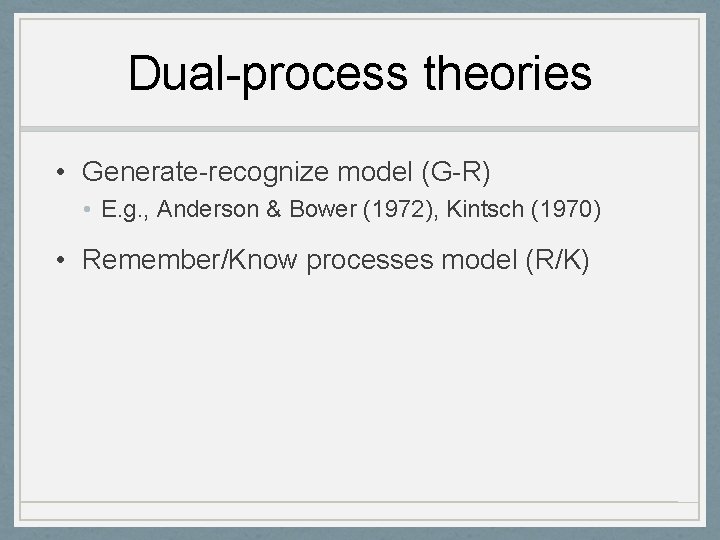 Dual-process theories

• Generate-recognize model (G-R)
  • E.g., Anderson & Bower (1972), Kintsch (1970)
• Remember/Know processes model (R/K)